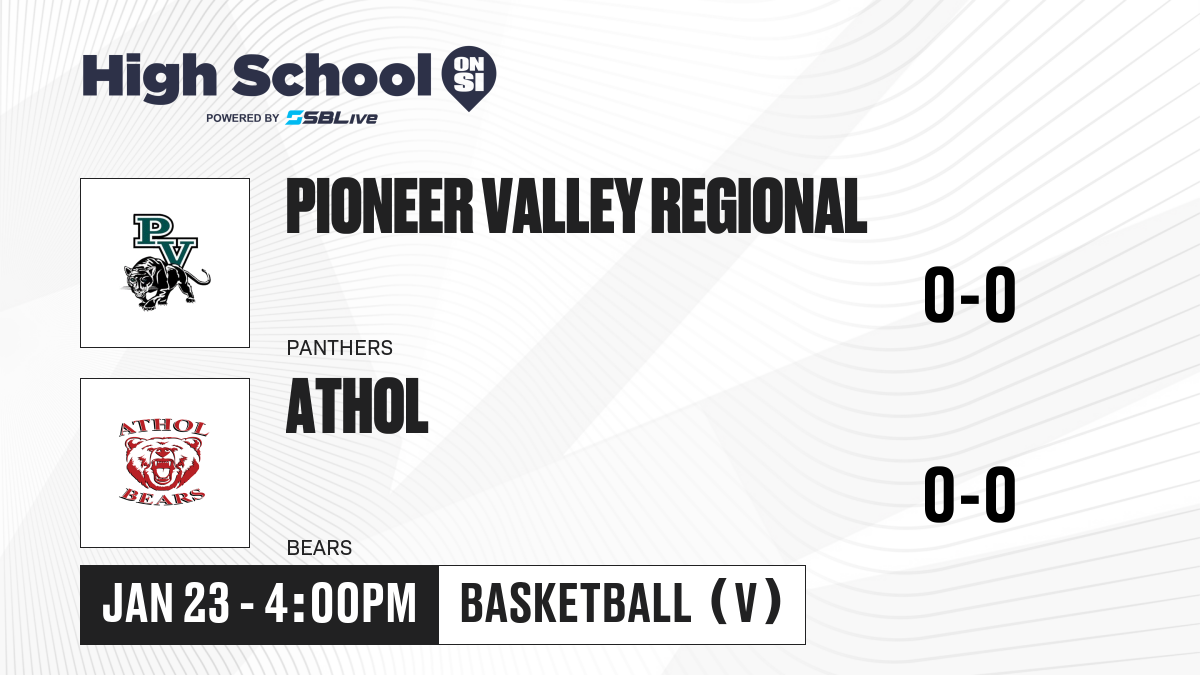 High School ON SI
POWERED BY SBLive

PV

PIONEER VALLEY REGIONAL

0-0

PANTHERS

ATHOL BEARS

ATHOL

0-0

BEARS

JAN 23 - 4:00PM

BASKETBALL (V)